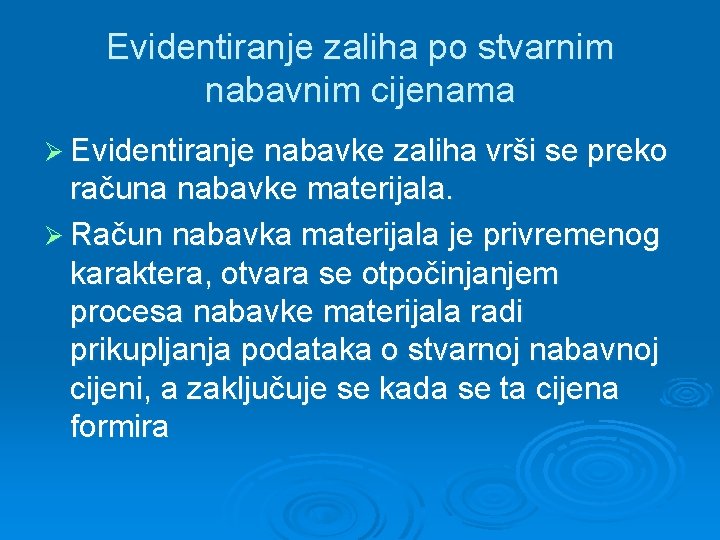 Evidentiranje zaliha po stvarnim nabavnim cijenama

➢ Evidentiranje nabavke zaliha vrši se preko računa nabavke materijala.

➢ Račun nabavka materijala je privremenog karaktera, otvara se otpočinjanjem procesa nabavke materijala radi prikupljanja podataka o stvarnoj nabavnoj cijeni, a zaključuje se kada se ta cijena formira